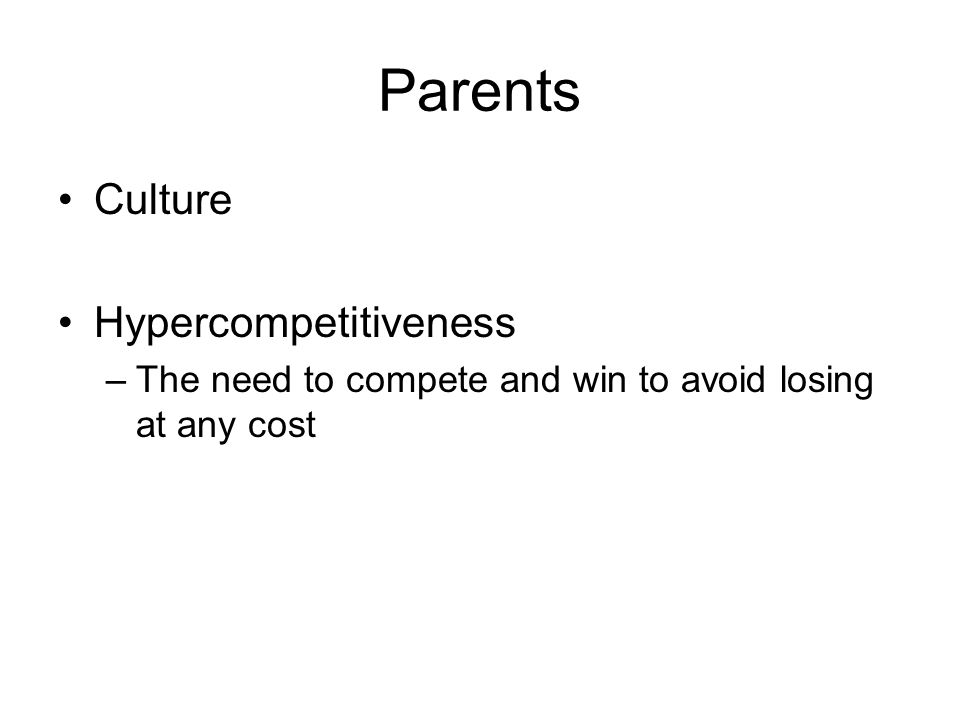 Parents

• Culture

• Hypercompetitiveness
– The need to compete and win to avoid losing at any cost